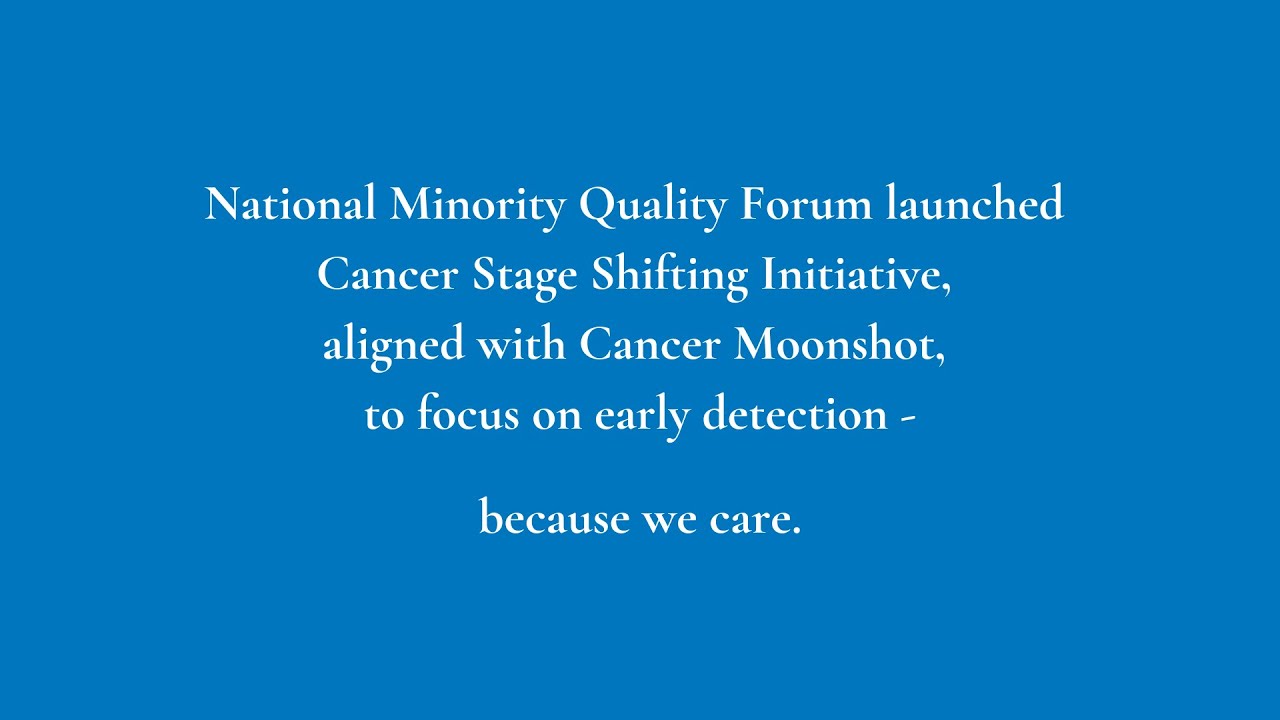 National Minority Quality Forum launched Cancer Stage Shifting Initiative, aligned with Cancer Moonshot, to focus on early detection -

because we care.